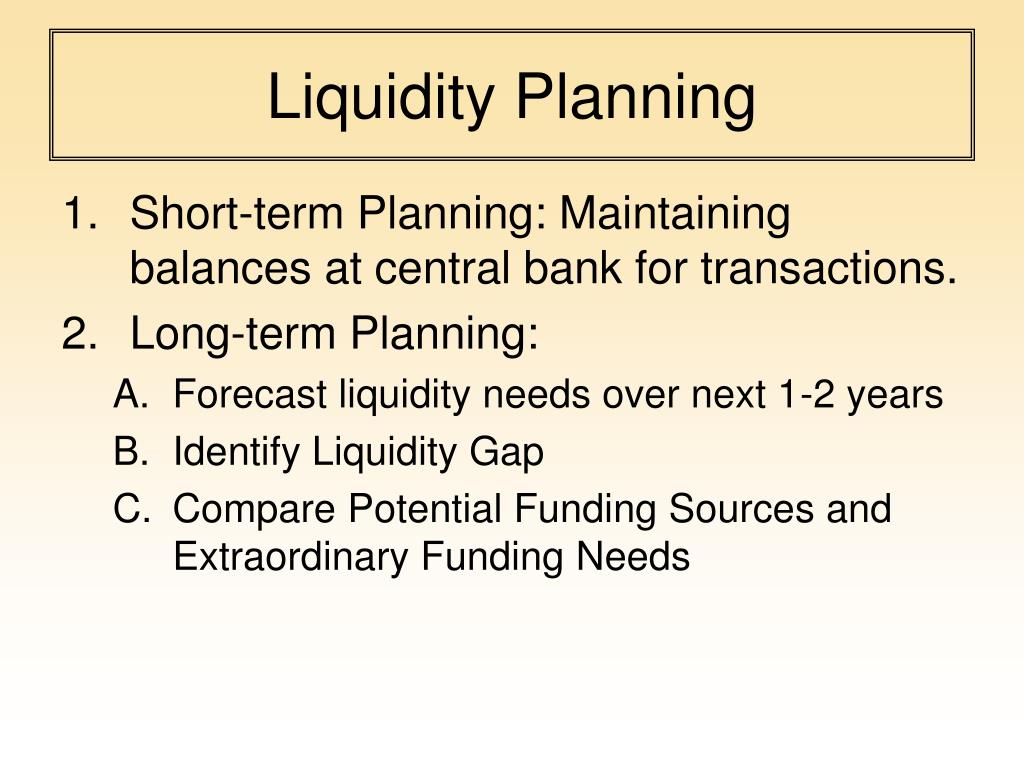 Liquidity Planning

1. Short-term Planning: Maintaining balances at central bank for transactions.
2. Long-term Planning:
A. Forecast liquidity needs over next 1-2 years
B. Identify Liquidity Gap
C. Compare Potential Funding Sources and Extraordinary Funding Needs